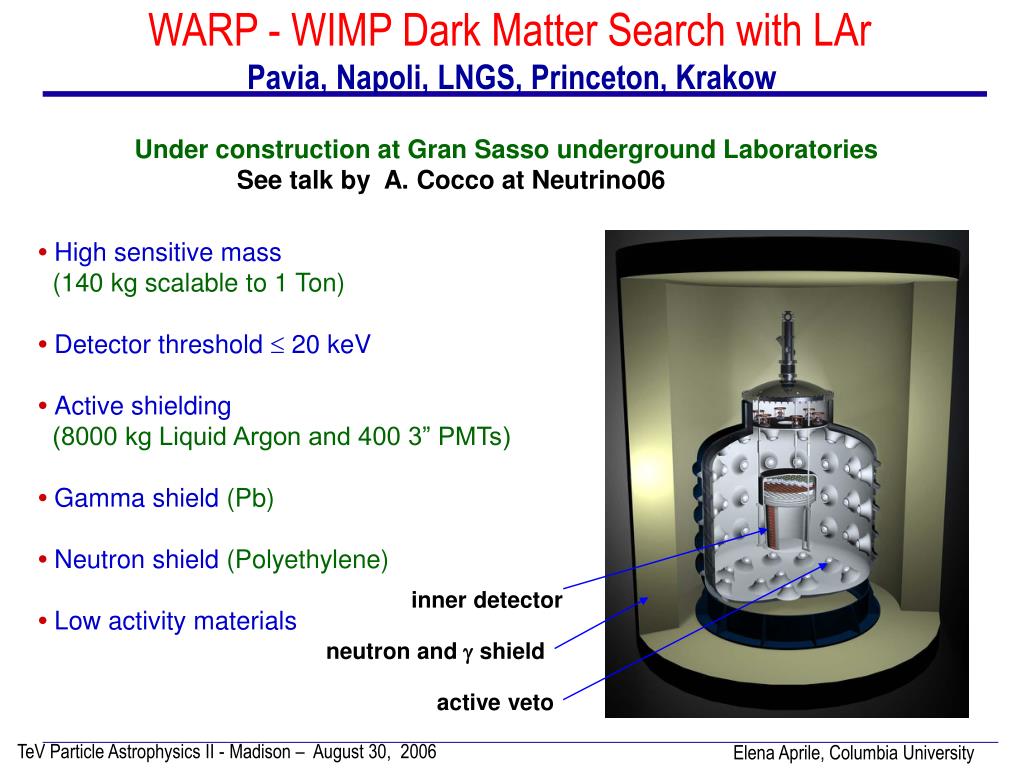 WARP - WIMP Dark Matter Search with LAr
Pavia, Napoli, LNGS, Princeton, Krakow

Under construction at Gran Sasso underground Laboratories
See talk by A. Cocco at Neutrino06

• High sensitive mass
(140 kg scalable to 1 Ton)

• Detector threshold $\leq$ 20 keV

• Active shielding
(8000 kg Liquid Argon and 400 3” PMTs)

• Gamma shield (Pb)

• Neutron shield (Polyethylene)

• Low activity materials

inner detector

neutron and $\gamma$ shield

active veto

TeV Particle Astrophysics II - Madison – August 30, 2006

Elena Aprile, Columbia University